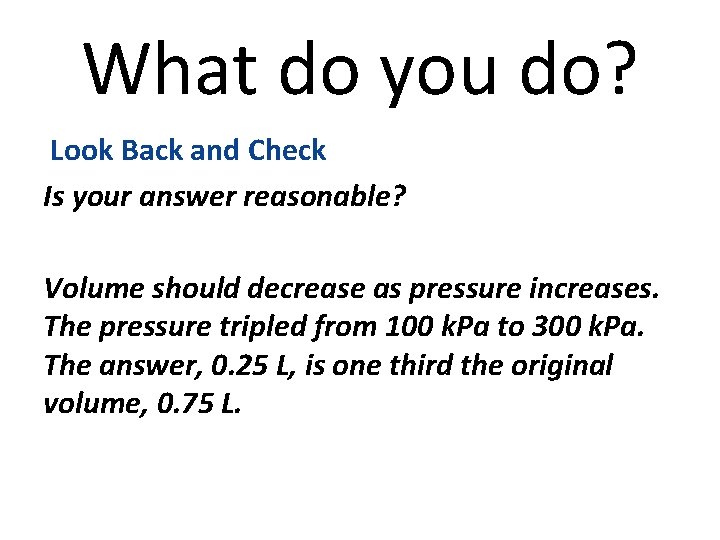 What do you do?

Look Back and Check

Is your answer reasonable?

Volume should decrease as pressure increases. The pressure tripled from 100 kPa to 300 kPa. The answer, 0.25 L, is one third the original volume, 0.75 L.